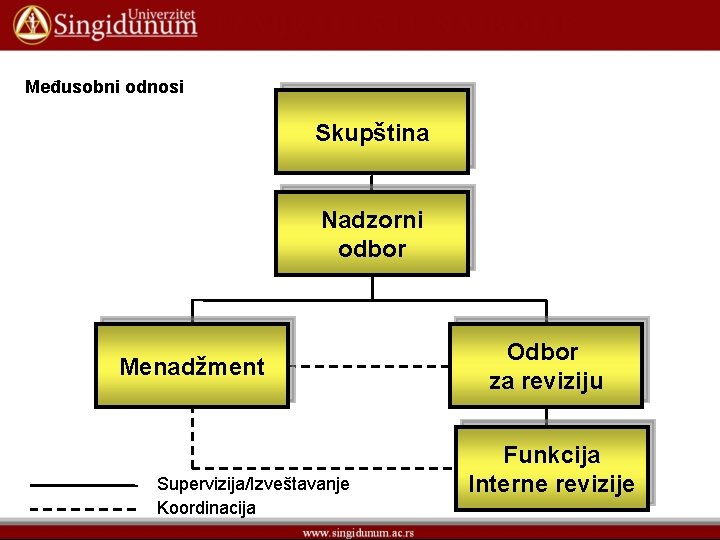 Univerzitet Singidunum

Međusobni odnosi

Skupština

Nadzorni odbor

Menadžment

Odbor za reviziju

Funkcija Interne revizije

Supervizija/Izveštavanje

Koordinacija

www.singidunum.ac.rs